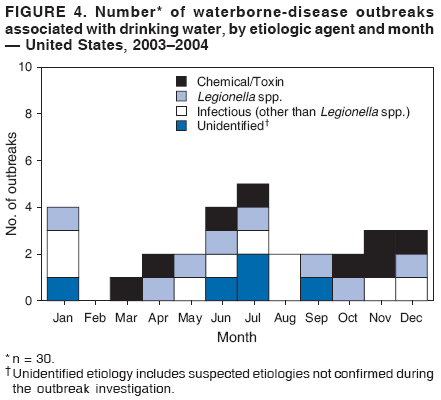 FIGURE 4. Number* of waterborne-disease outbreaks associated with drinking water, by etiologic agent and month — United States, 2003–2004

10
8
6
4
2
0

No. of outbreaks

Chemical/Toxin
Legionella spp.
Infectious (other than Legionella spp.)
Unidentified†

Jan Feb Mar Apr May Jun Jul Aug Sep Oct Nov Dec
Month

* n = 30.
† Unidentified etiology includes suspected etiologies not confirmed during the outbreak investigation.